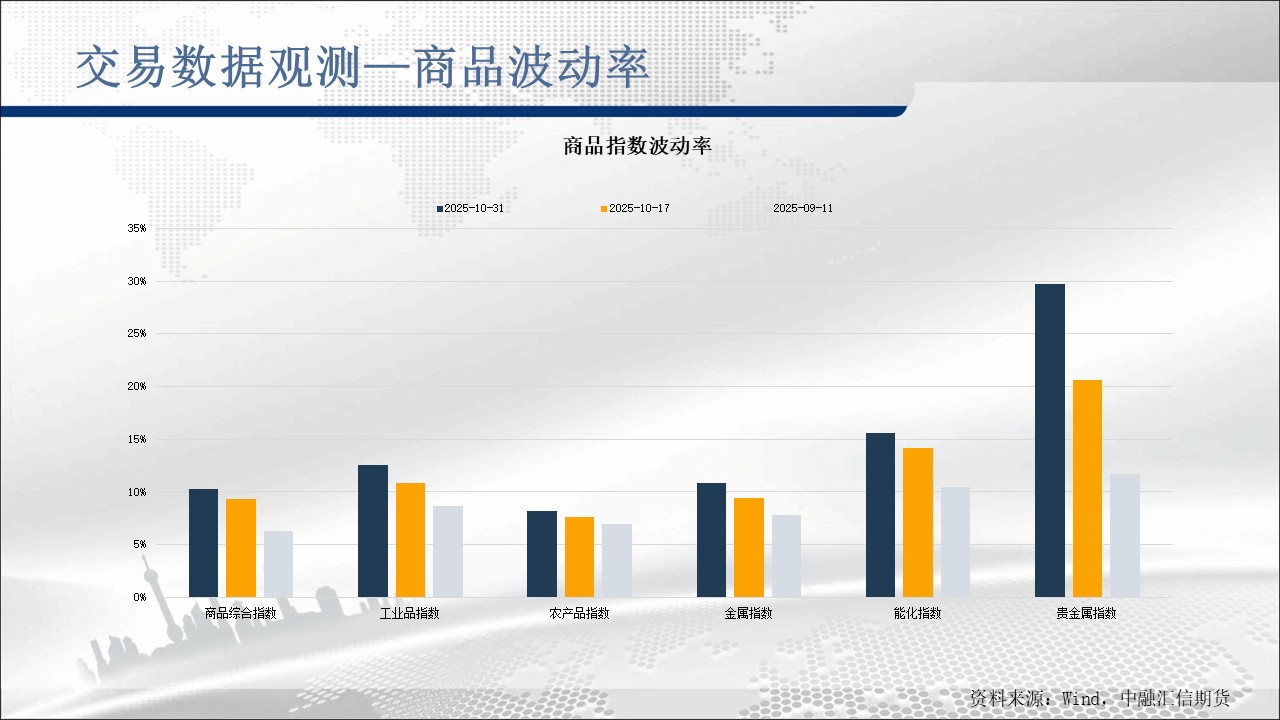 交易数据观测—商品波动率

商品指数波动率

2025-10-31 2025-10-17 2025-09-11

35%
30%
25%
20%
15%
10%
5%
0%

商品综合指数 工业品指数 农产品指数 金属指数 能化指数 贵金属指数

资料来源：Wind，中融汇信期货